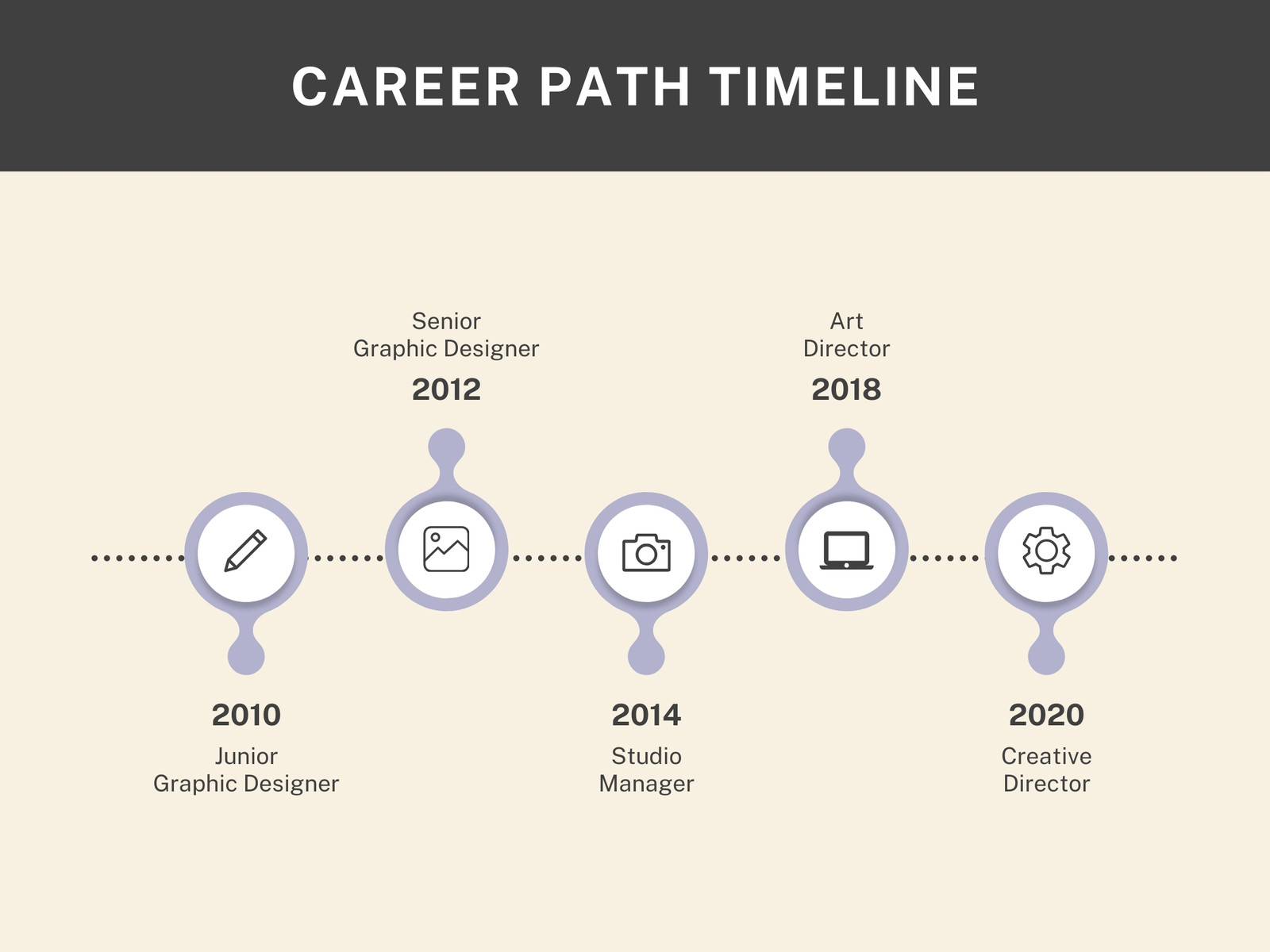 CAREER PATH TIMELINE

Senior Graphic Designer
2012

Art Director
2018

2010
Junior Graphic Designer

2014
Studio Manager

2020
Creative Director